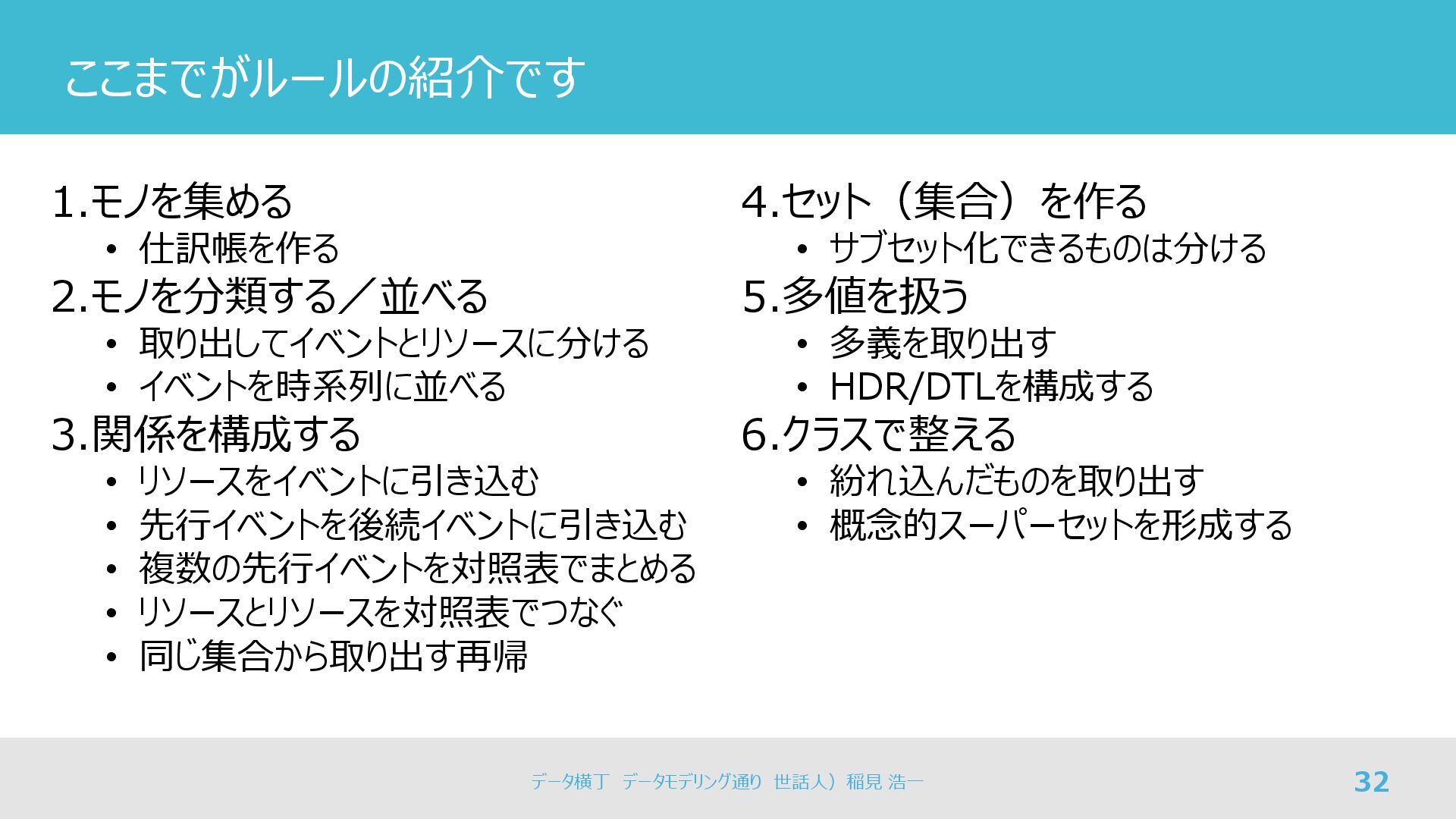 ここまでがルールの紹介です

1.モノを集める
• 仕訳帳を作る
2.モノを分類する／並べる
• 取り出してイベントとリソースに分ける
• イベントを時系列に並べる
3.関係を構成する
• リソースをイベントに引き込む
• 先行イベントを後続イベントに引き込む
• 複数の先行イベントを対照表でまとめる
• リソースとリソースを対照表でつなぐ
• 同じ集合から取り出す再帰

4.セット（集合）を作る
• サブセット化できるものは分ける
5.多値を扱う
• 多義を取り出す
• HDR/DTLを構成する
6.クラスで整える
• 紛れ込んだものを取り出す
• 概念的スーパーセットを形成する

データ横丁　データモデリング通り　世話人）稲見 浩一

32